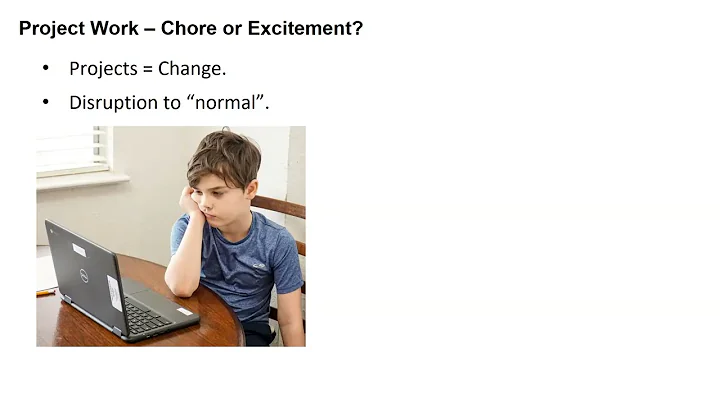 Project Work – Chore or Excitement?

• Projects = Change.
• Disruption to “normal”.